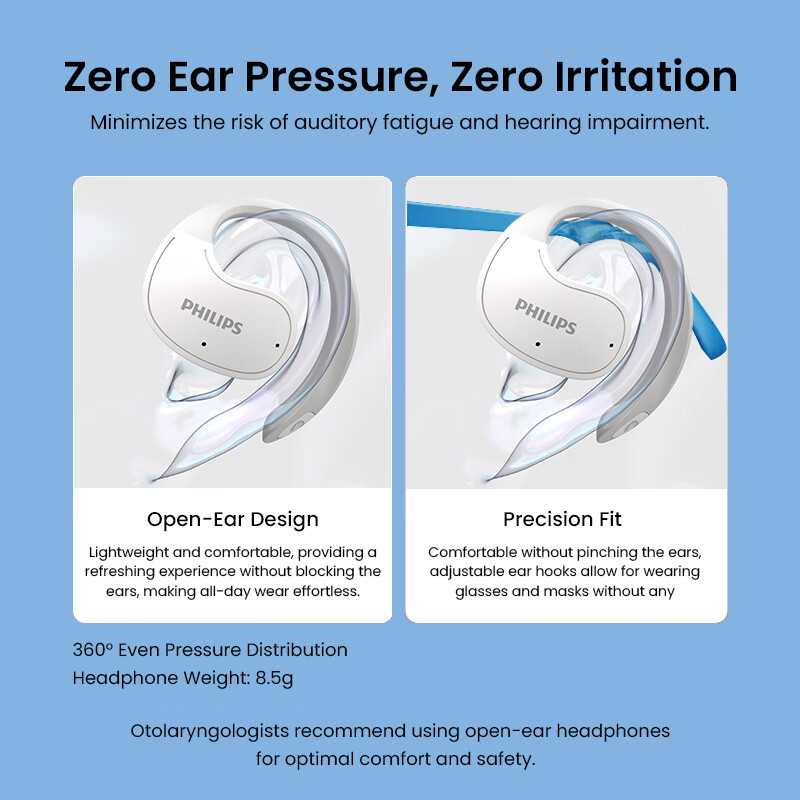 Zero Ear Pressure, Zero Irritation

Minimizes the risk of auditory fatigue and hearing impairment.

PHILIPS

Open-Ear Design

Lightweight and comfortable, providing a refreshing experience without blocking the ears, making all-day wear effortless.

PHILIPS

Precision Fit

Comfortable without pinching the ears, adjustable ear hooks allow for wearing glasses and masks without any

360° Even Pressure Distribution
Headphone Weight: 8.5g

Otolaryngologists recommend using open-ear headphones for optimal comfort and safety.